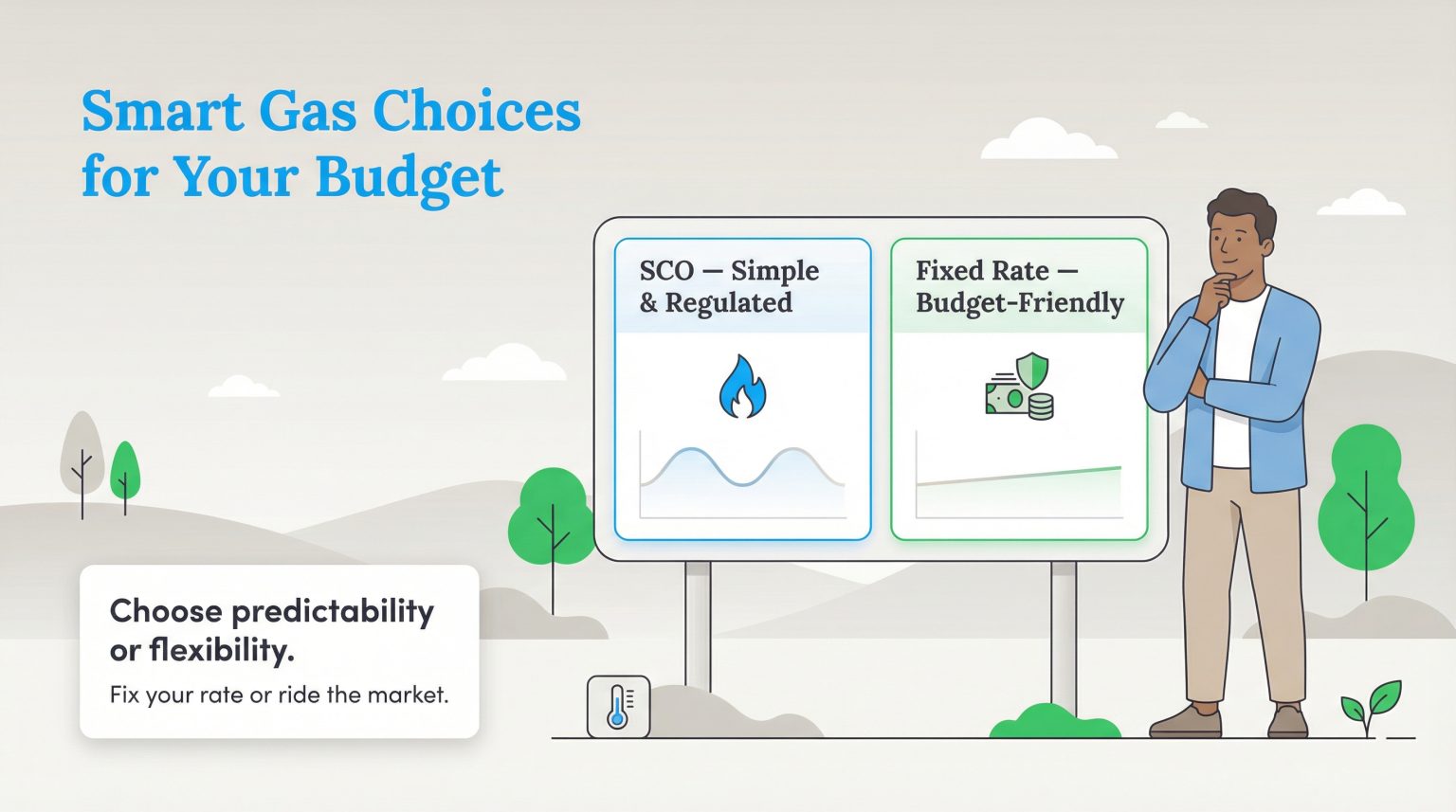 Smart Gas Choices for Your Budget

SCO — Simple & Regulated

Fixed Rate — Budget-Friendly

Choose predictability or flexibility.

Fix your rate or ride the market.